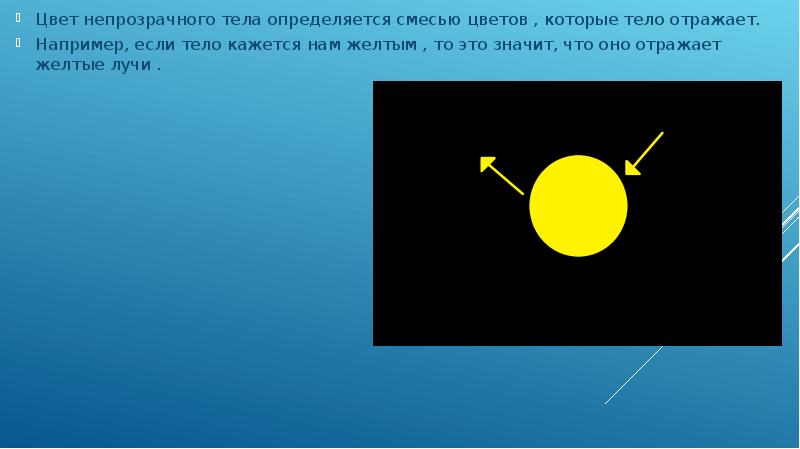 Цвет непрозрачного тела определяется смесью цветов , которые тело отражает.

Например, если тело кажется нам желтым , то это значит, что оно отражает желтые лучи .